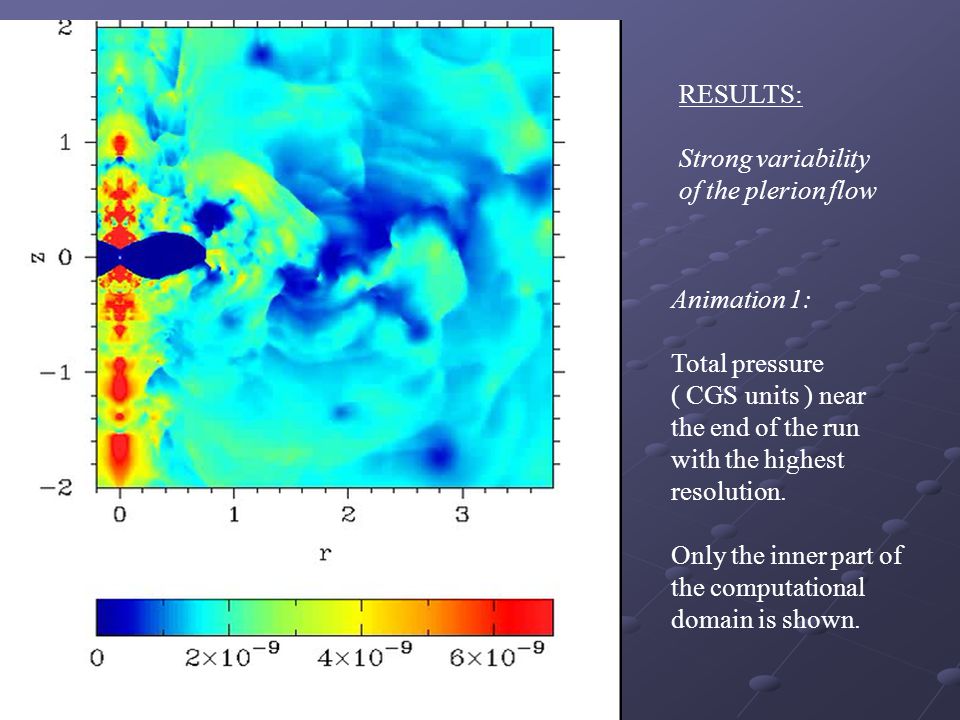 2

1

z 0

−1

−2

0 1 2 3

r

0 $2\times10^{-9}$ $4\times10^{-9}$ $6\times10^{-9}$

RESULTS:

Strong variability of the plerion flow

Animation 1:

Total pressure ( CGS units ) near the end of the run with the highest resolution.

Only the inner part of the computational domain is shown.